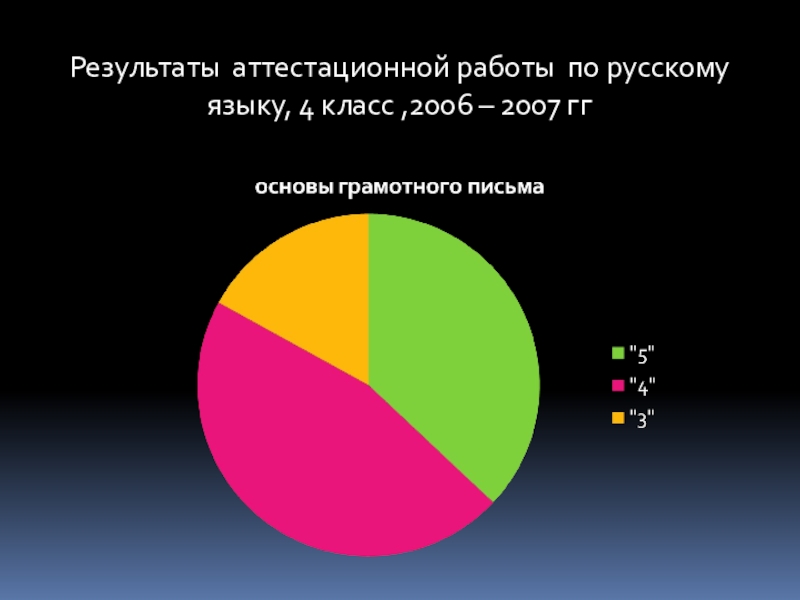 Результаты аттестационной работы по русскому языку, 4 класс ,2006 – 2007 гг

основы грамотного письма

"5"
"4"
"3"